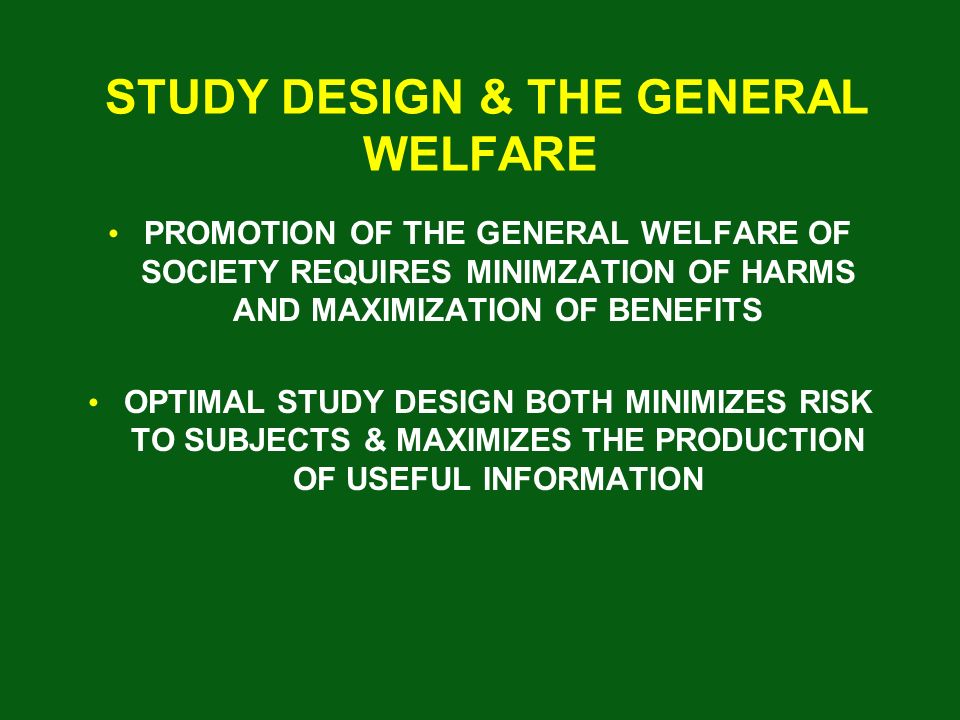 STUDY DESIGN & THE GENERAL WELFARE

• PROMOTION OF THE GENERAL WELFARE OF SOCIETY REQUIRES MINIMZATION OF HARMS AND MAXIMIZATION OF BENEFITS

• OPTIMAL STUDY DESIGN BOTH MINIMIZES RISK TO SUBJECTS & MAXIMIZES THE PRODUCTION OF USEFUL INFORMATION